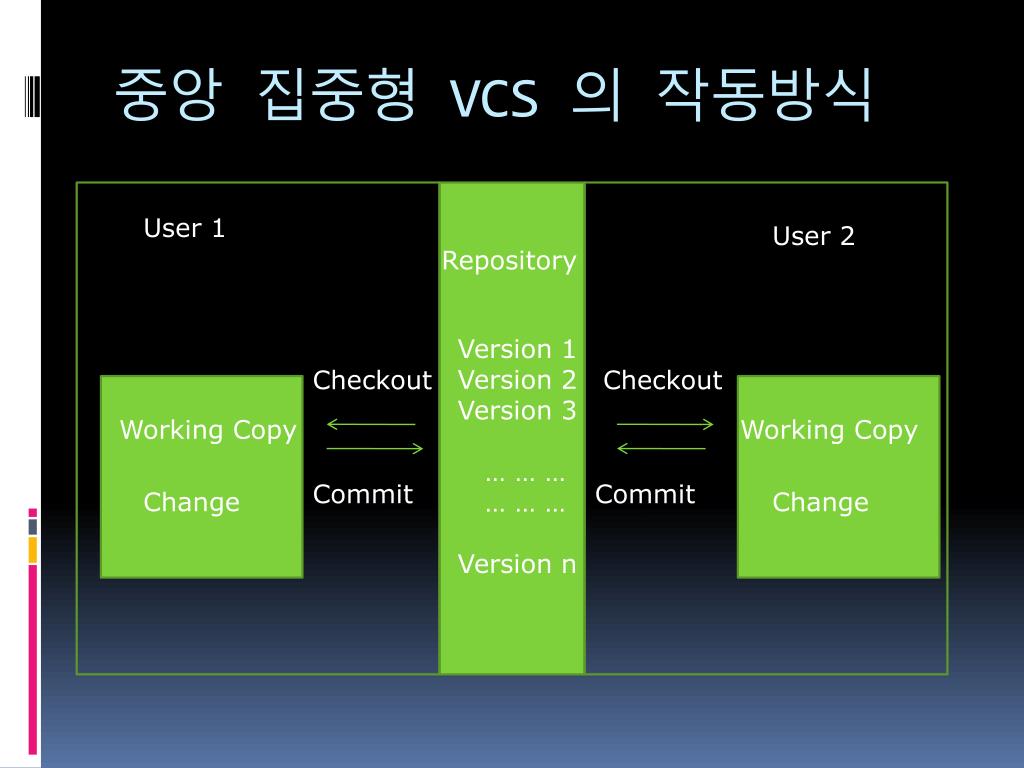 중앙 집중형 VCS 의 작동방식

User 1

Working Copy

Change

Checkout

Commit

Repository

Version 1
Version 2
Version 3

… … …
… … …

Version n

Checkout

Commit

User 2

Working Copy

Change